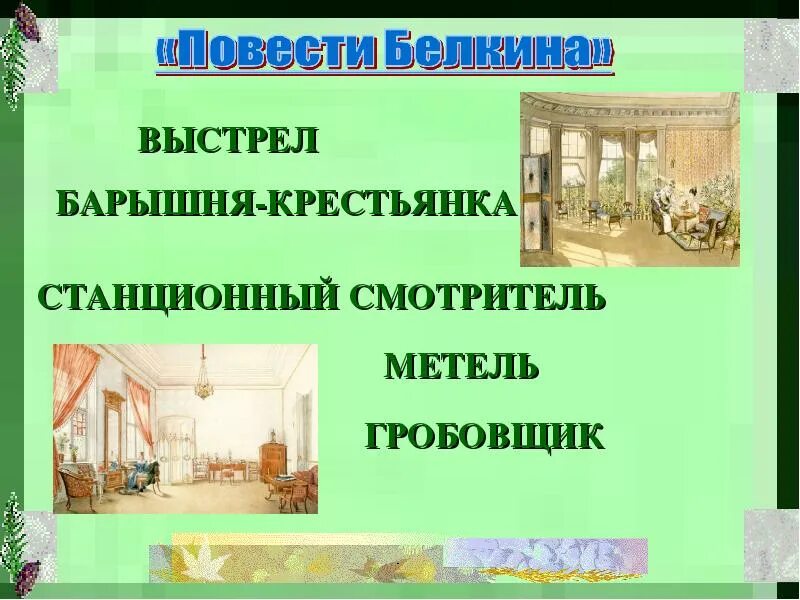 «Повести Белкина»

ВЫСТРЕЛ

БАРЫШНЯ-КРЕСТЬЯНКА

СТАНЦИОННЫЙ СМОТРИТЕЛЬ

МЕТЕЛЬ

ГРОБОВЩИК